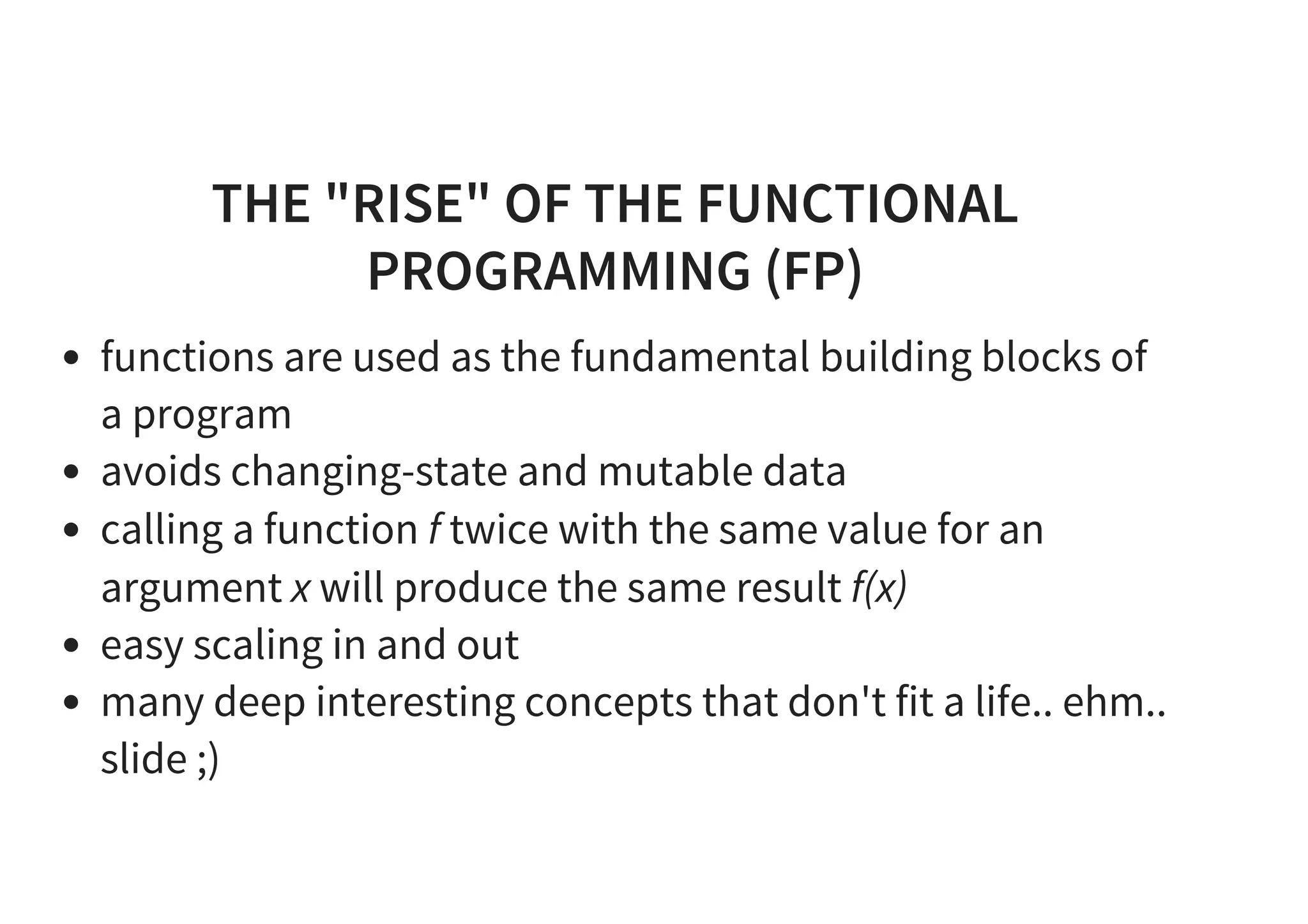 THE "RISE" OF THE FUNCTIONAL PROGRAMMING (FP)

- functions are used as the fundamental building blocks of a program
- avoids changing-state and mutable data
- calling a function $f$ twice with the same value for an argument $x$ will produce the same result $f(x)$
- easy scaling in and out
- many deep interesting concepts that don't fit a life.. ehm.. slide ;)